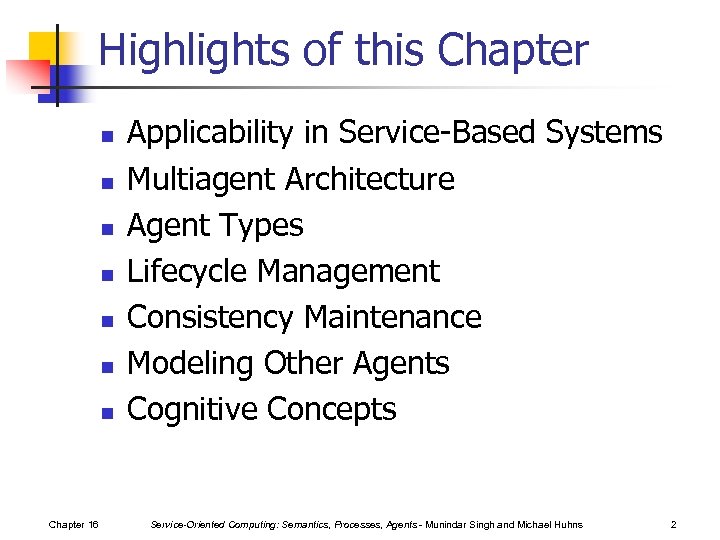 Highlights of this Chapter

- Applicability in Service-Based Systems
- Multiagent Architecture
- Agent Types
- Lifecycle Management
- Consistency Maintenance
- Modeling Other Agents
- Cognitive Concepts

Chapter 16 Service-Oriented Computing: Semantics, Processes, Agents - Munindar Singh and Michael Huhns 2